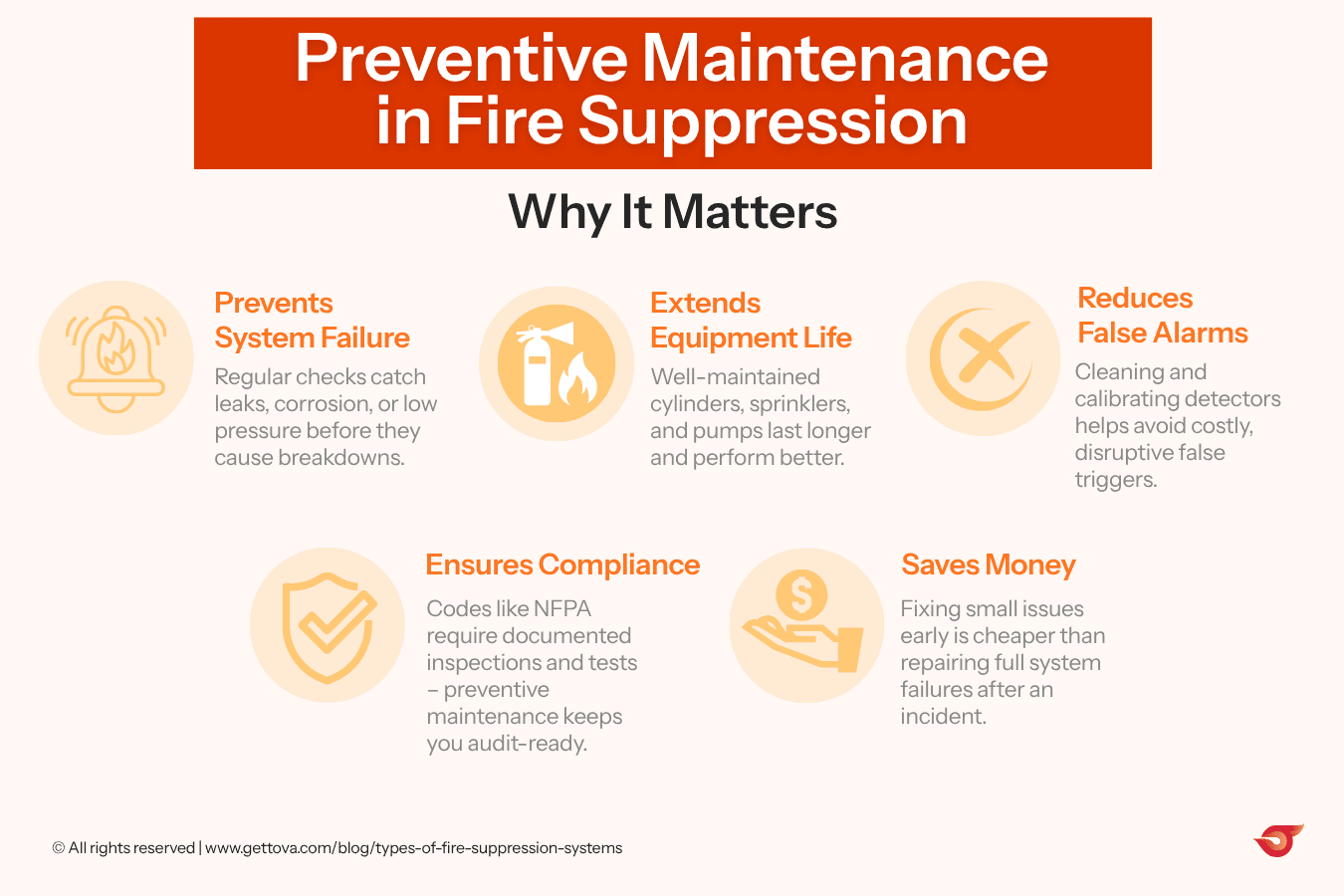 Preventive Maintenance in Fire Suppression

Why It Matters

Prevents System Failure

Regular checks catch leaks, corrosion, or low pressure before they cause breakdowns.

Extends Equipment Life

Well-maintained cylinders, sprinklers, and pumps last longer and perform better.

Reduces False Alarms

Cleaning and calibrating detectors helps avoid costly, disruptive false triggers.

Ensures Compliance

Codes like NFPA require documented inspections and tests – preventive maintenance keeps you audit-ready.

Saves Money

Fixing small issues early is cheaper than repairing full system failures after an incident.

© All rights reserved | www.gettova.com/blog/types-of-fire-suppression-systems